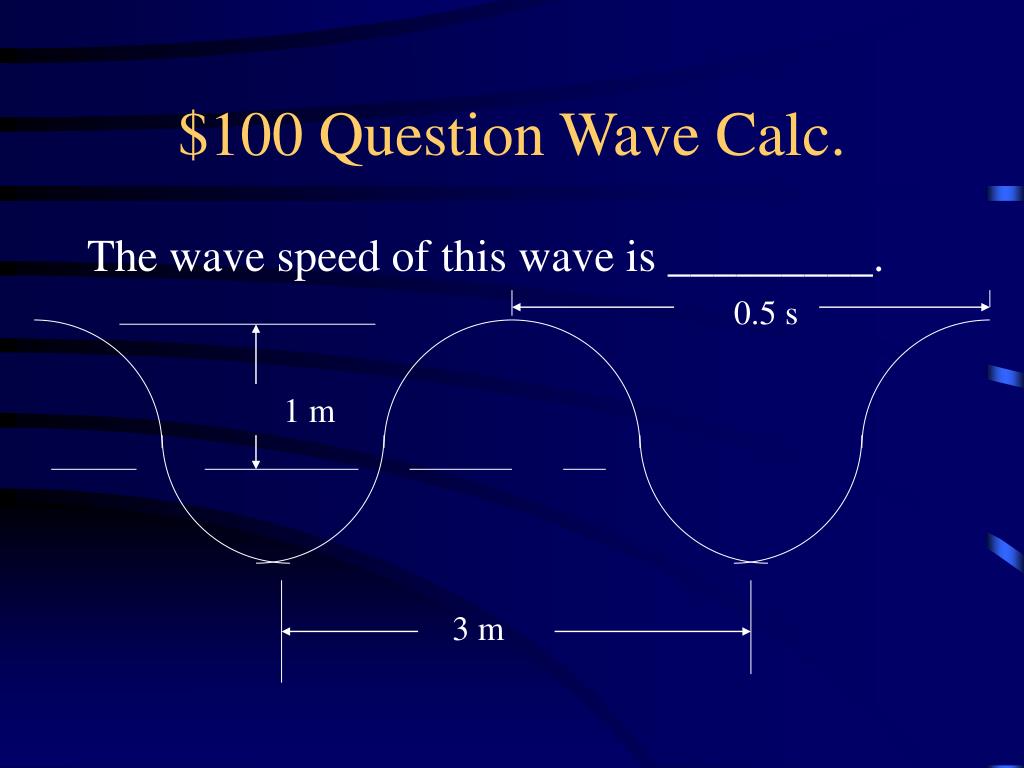 \$100 Question Wave Calc.

The wave speed of this wave is _________.

0.5 s

1 m

3 m